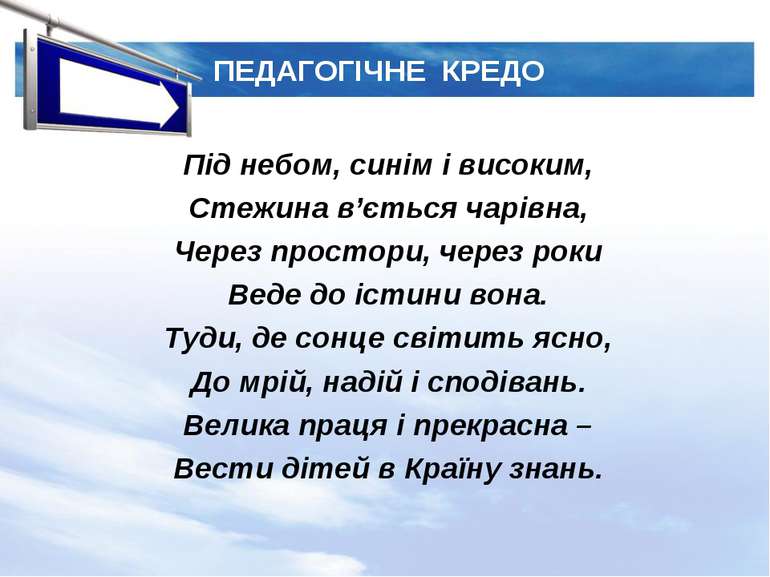 ПЕДАГОГІЧНЕ КРЕДО

Під небом, синім і високим,
Стежина в’ється чарівна,
Через простори, через роки
Веде до істини вона.
Туди, де сонце світить ясно,
До мрій, надій і сподівань.
Велика праця і прекрасна –
Вести дітей в Країну знань.